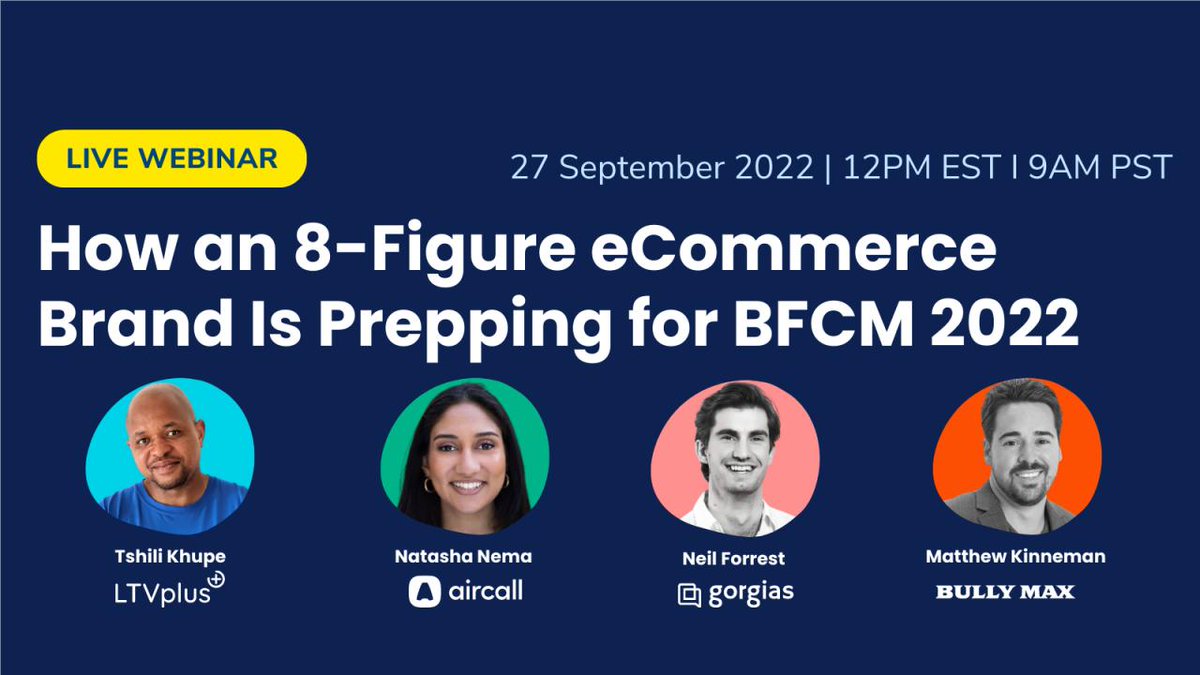 LIVE WEBINAR

27 September 2022 | 12PM EST I 9AM PST

How an 8-Figure eCommerce Brand Is Prepping for BFCM 2022

Tshili Khupe
LTVplus

Natasha Nema
aircall

Neil Forrest
gorgias

Matthew Kinneman
BULLY MAX